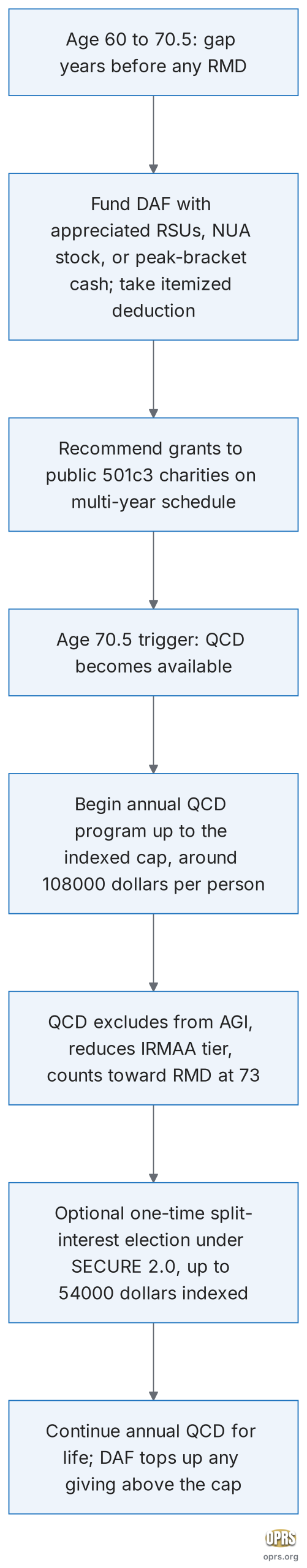 Age 60 to 70.5: gap years before any RMD

Fund DAF with appreciated RSUs, NUA stock, or peak-bracket cash; take itemized deduction

Recommend grants to public 501c3 charities on multi-year schedule

Age 70.5 trigger: QCD becomes available

Begin annual QCD program up to the indexed cap, around 108000 dollars per person

QCD excludes from AGI, reduces IRMAA tier, counts toward RMD at 73

Optional one-time split-interest election under SECURE 2.0, up to 54000 dollars indexed

Continue annual QCD for life; DAF tops up any giving above the cap

OPRS
oprs.org